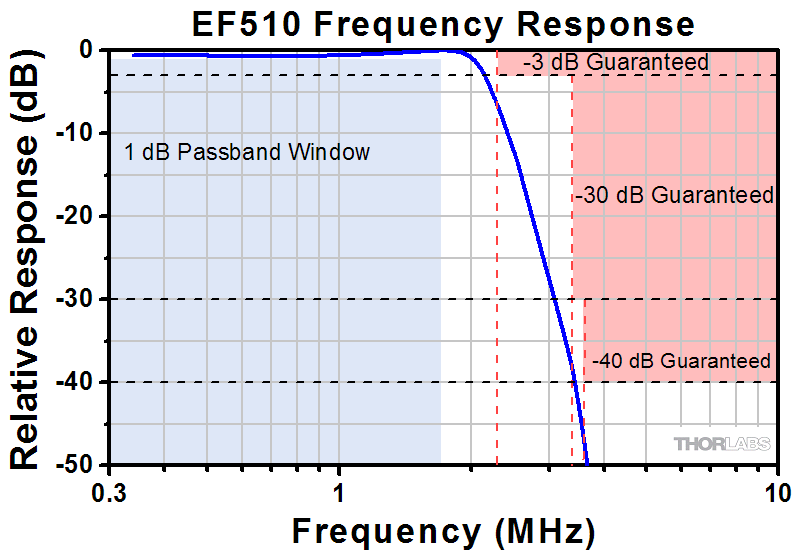 EF510 Frequency Response

Relative Response (dB)

0
-10
-20
-30
-40
-50

-3 dB Guaranteed
1 dB Passband Window
-30 dB Guaranteed
-40 dB Guaranteed

THORLABS

0.3
1
10

Frequency (MHz)